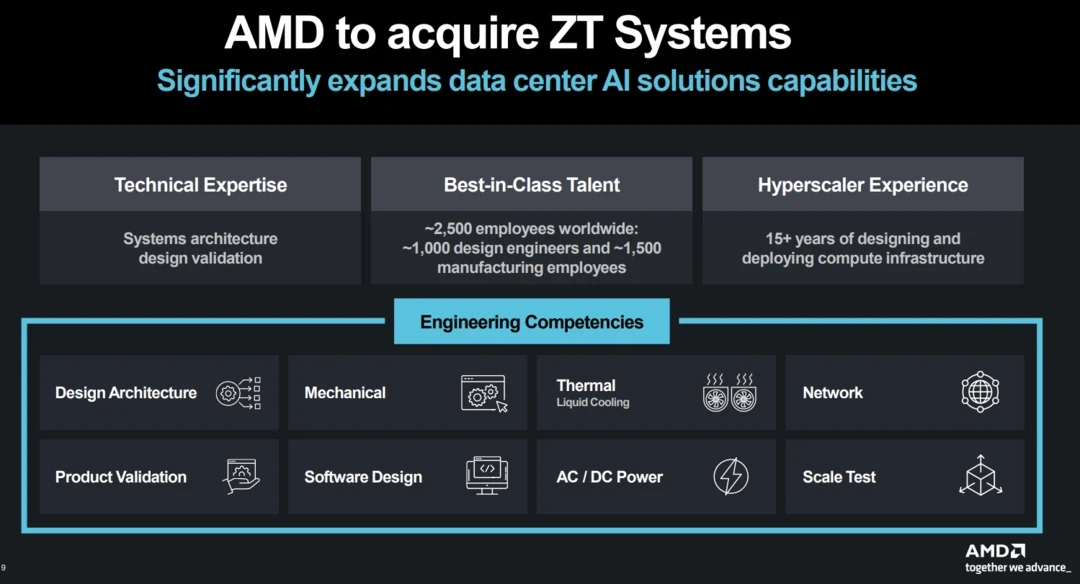 AMD to acquire ZT Systems
Significantly expands data center AI solutions capabilities

Technical Expertise
Systems architecture design validation

Best-in-Class Talent
~2,500 employees worldwide: ~1,000 design engineers and ~1,500 manufacturing employees

Hyperscaler Experience
15+ years of designing and deploying compute infrastructure

Engineering Competencies

Design Architecture

Mechanical

Thermal
Liquid Cooling

Network

Product Validation

Software Design

AC / DC Power

Scale Test

9

AMD
together we advance_